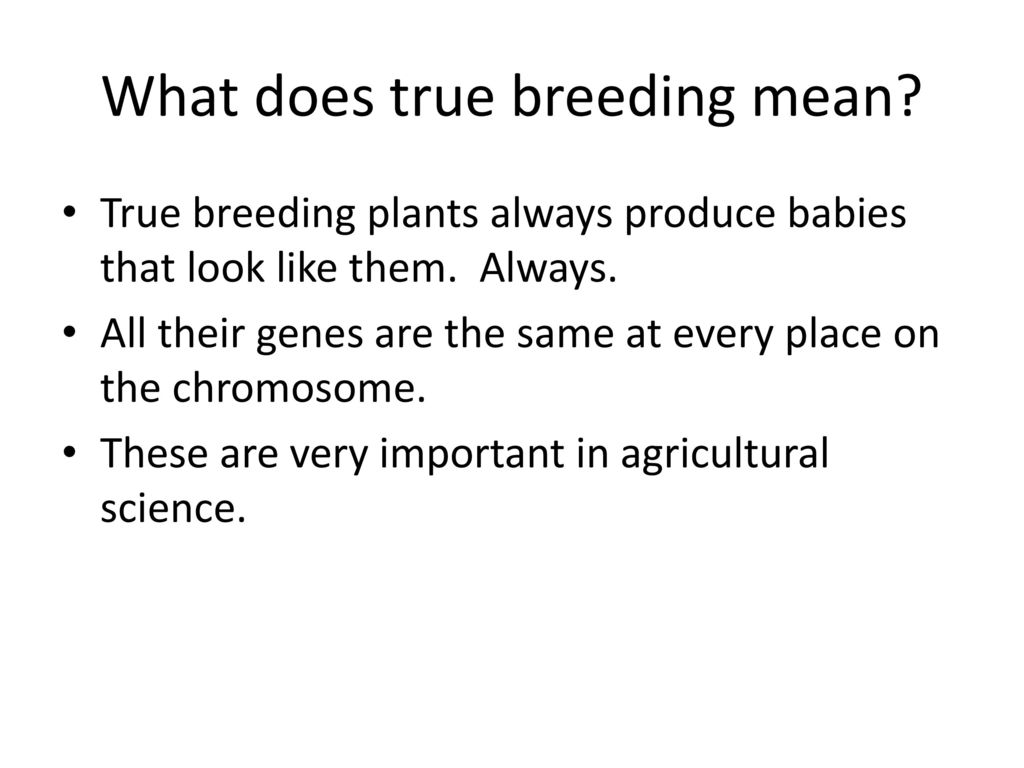 What does true breeding mean?

• True breeding plants always produce babies that look like them. Always.
• All their genes are the same at every place on the chromosome.
• These are very important in agricultural science.